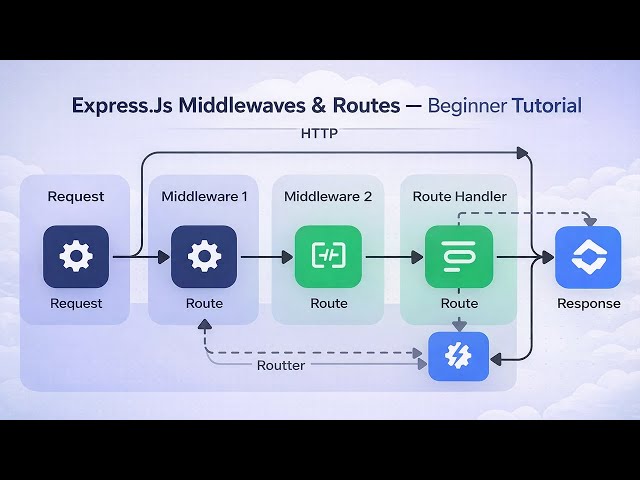 Express.Js Middlewaves & Routes — Beginner Tutorial

HTTP

Request

Request

Middleware 1

Route

Middleware 2

Route

Route Handler

Route

Response

Routter